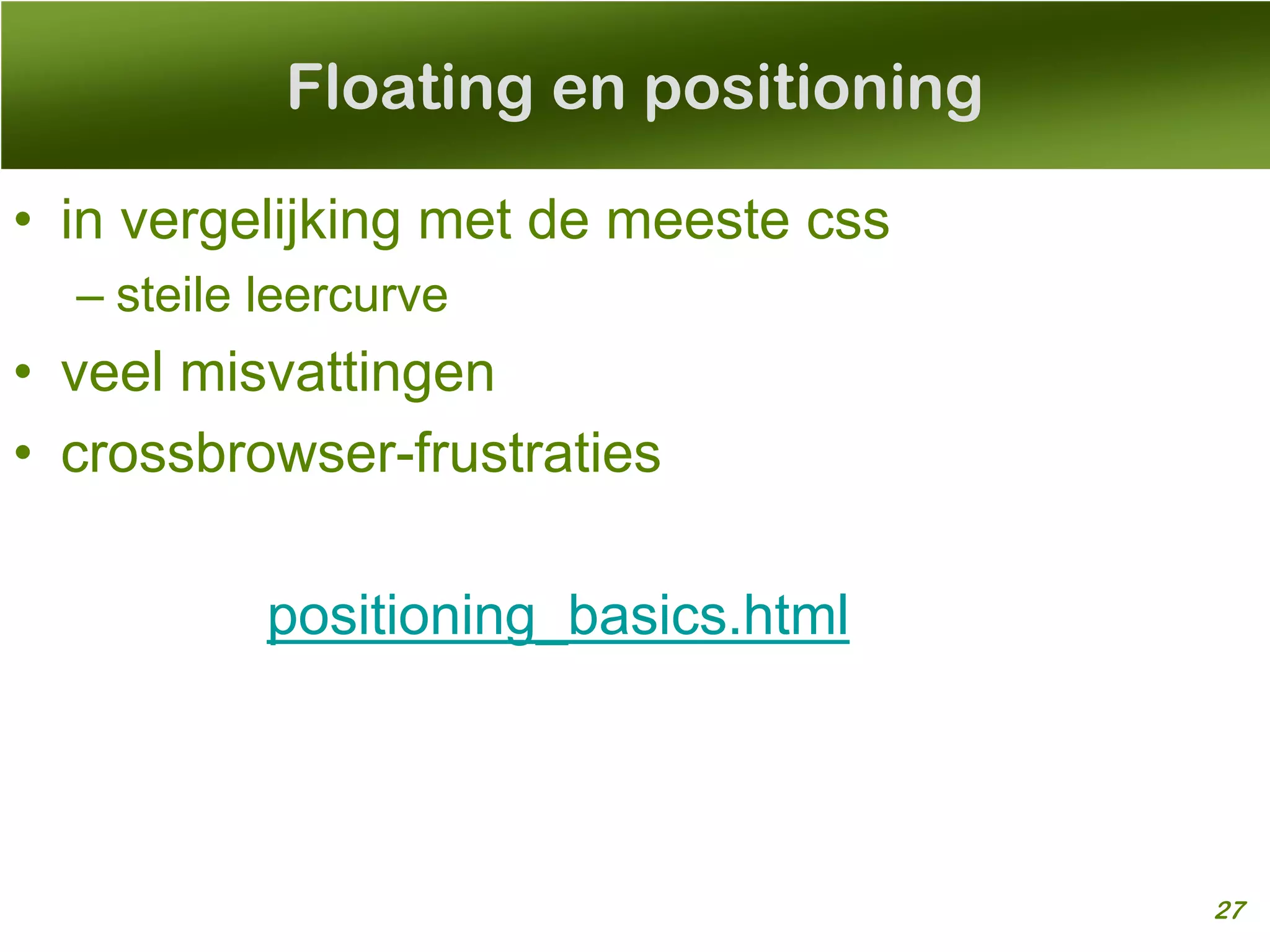 Floating en positioning

• in vergelijking met de meeste css
  – steile leercurve
• veel misvattingen
• crossbrowser-frustraties

positioning_basics.html

27